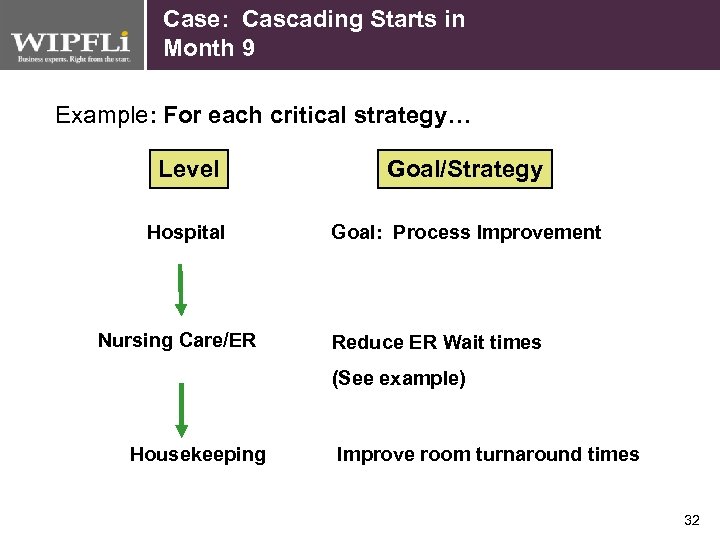 WIPFLi
Business experts. Right from the start.

Case: Cascading Starts in Month 9

Example: For each critical strategy…

| Level | Goal/Strategy |
|---|---|
| Hospital | Goal: Process Improvement |
| Nursing Care/ER | Reduce ER Wait times (See example) |
| Housekeeping | Improve room turnaround times |

32